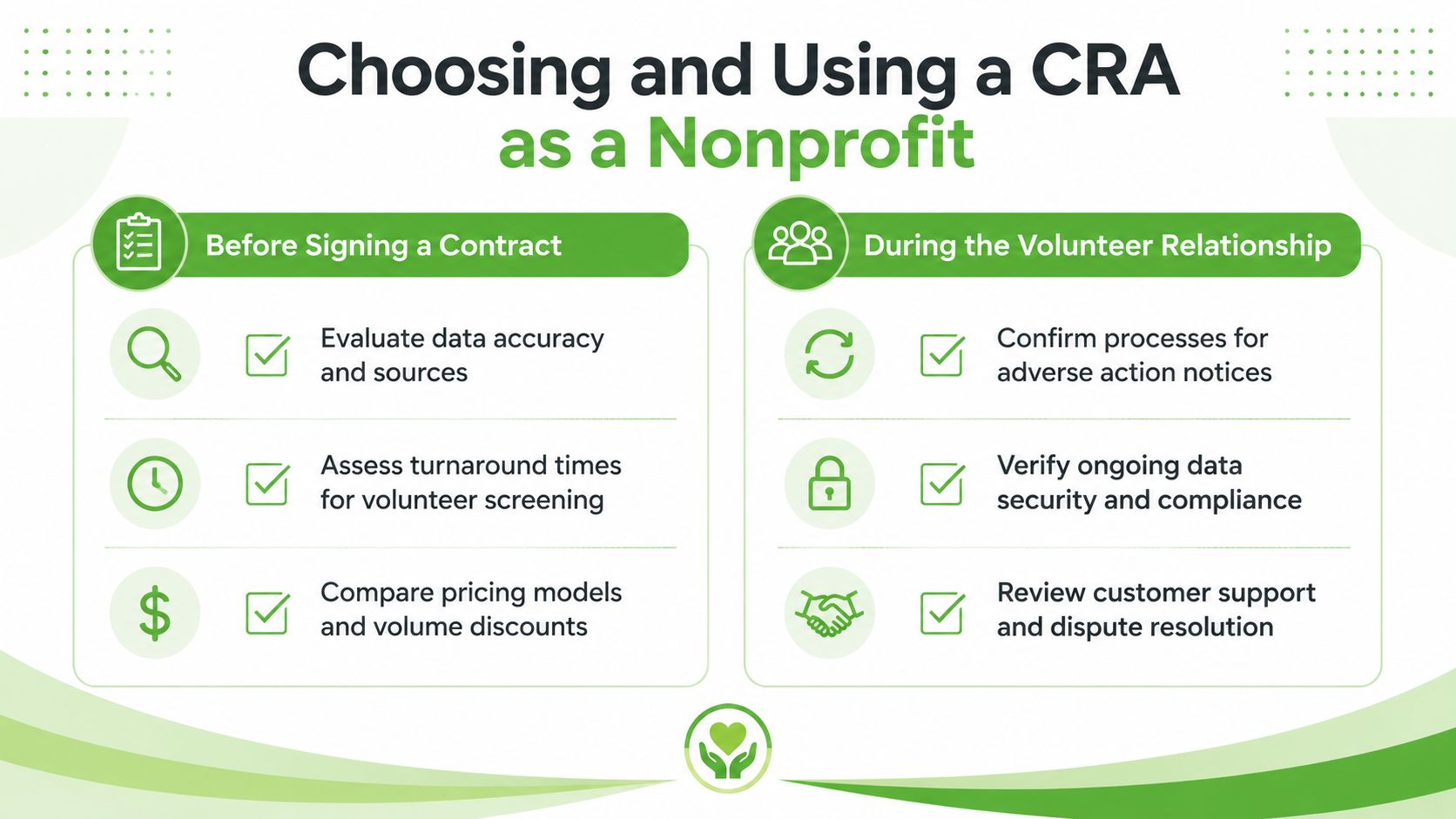 Choosing and Using a CRA as a Nonprofit

Before Signing a Contract

Evaluate data accuracy and sources

Assess turnaround times for volunteer screening

Compare pricing models and volume discounts

During the Volunteer Relationship

Confirm processes for adverse action notices

Verify ongoing data security and compliance

Review customer support and dispute resolution